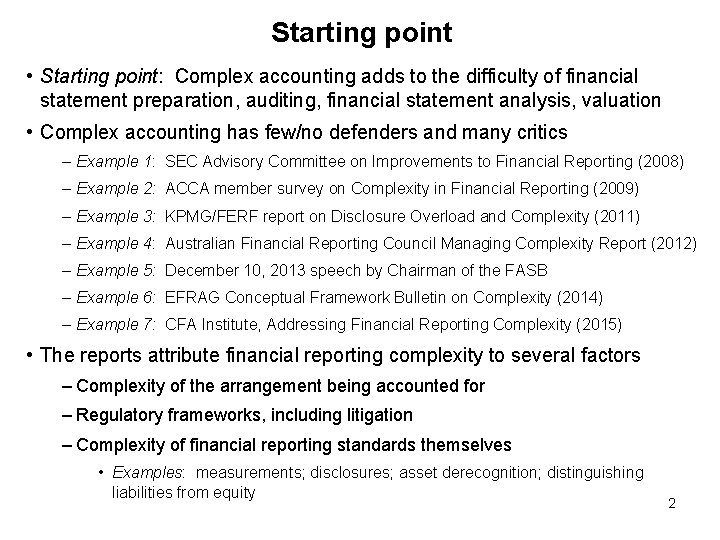 Starting point

• Starting point: Complex accounting adds to the difficulty of financial statement preparation, auditing, financial statement analysis, valuation

• Complex accounting has few/no defenders and many critics

– Example 1: SEC Advisory Committee on Improvements to Financial Reporting (2008)

– Example 2: ACCA member survey on Complexity in Financial Reporting (2009)

– Example 3: KPMG/FERF report on Disclosure Overload and Complexity (2011)

– Example 4: Australian Financial Reporting Council Managing Complexity Report (2012)

– Example 5: December 10, 2013 speech by Chairman of the FASB

– Example 6: EFRAG Conceptual Framework Bulletin on Complexity (2014)

– Example 7: CFA Institute, Addressing Financial Reporting Complexity (2015)

• The reports attribute financial reporting complexity to several factors

– Complexity of the arrangement being accounted for

– Regulatory frameworks, including litigation

– Complexity of financial reporting standards themselves

• Examples: measurements; disclosures; asset derecognition; distinguishing liabilities from equity

2